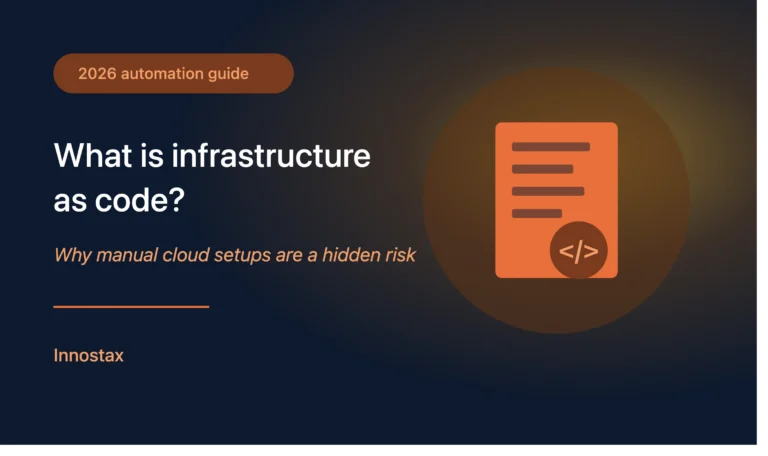 2026 automation guide

What is infrastructure as code?

Why manual cloud setups are a hidden risk

Innostax

</>